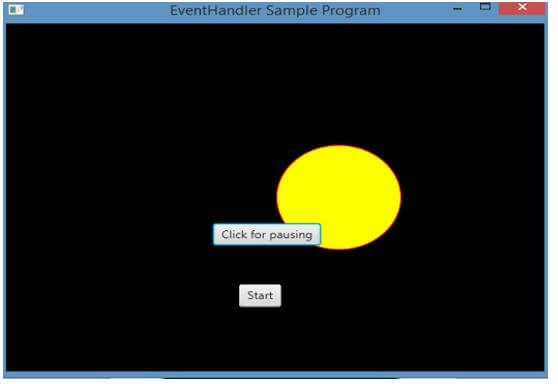 EventHandler Sample Program

Click for pausing

Start